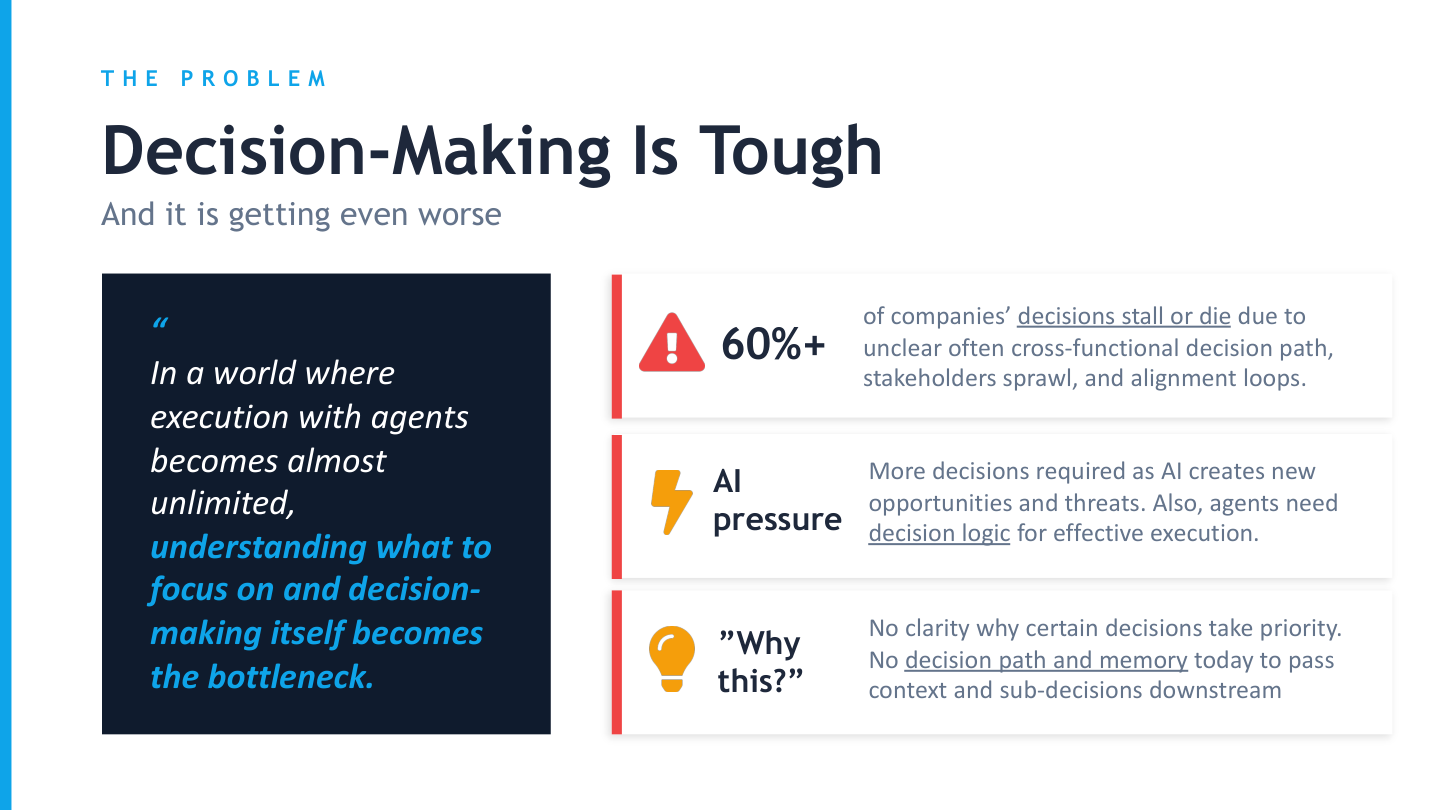 THE PROBLEM

Decision-Making Is Tough

And it is getting even worse

“

In a world where execution with agents becomes almost unlimited, understanding what to focus on and decision-making itself becomes the bottleneck.

60%+

of companies’ decisions stall or die due to unclear often cross-functional decision path, stakeholders sprawl, and alignment loops.

AI pressure

More decisions required as AI creates new opportunities and threats. Also, agents need decision logic for effective execution.

”Why this?”

No clarity why certain decisions take priority. No decision path and memory today to pass context and sub-decisions downstream